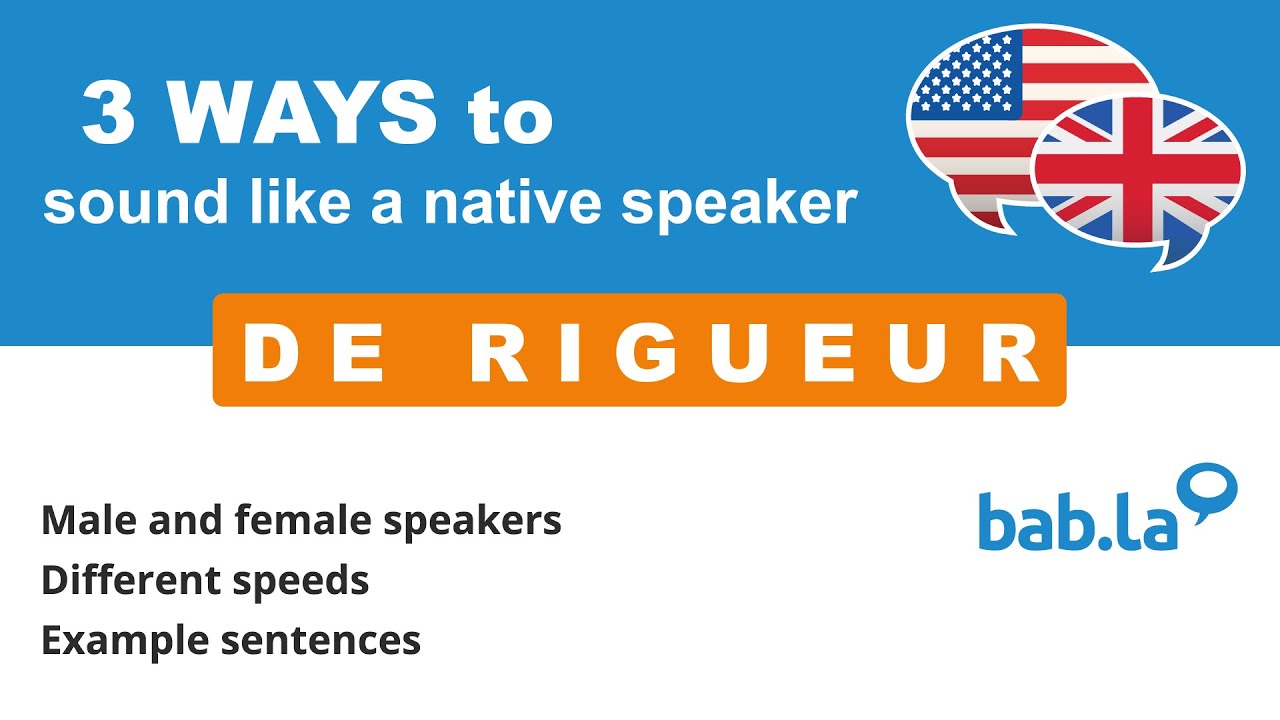 3 WAYS to
sound like a native speaker

DE RIGUEUR

Male and female speakers
Different speeds
Example sentences

bab.la